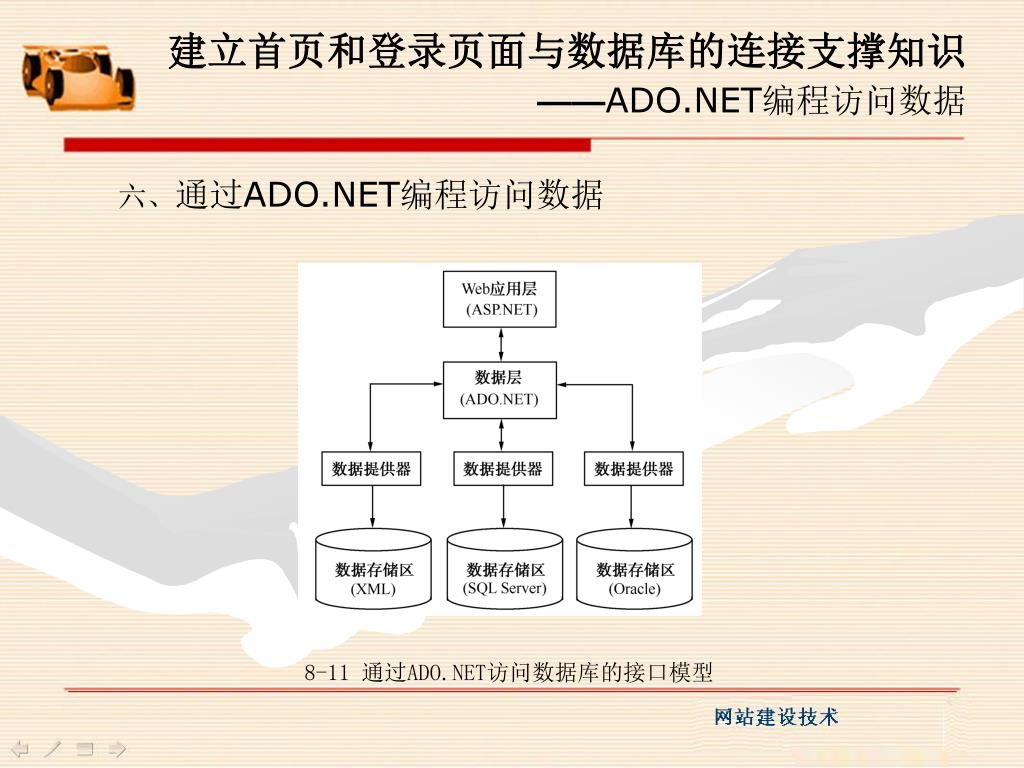 建立首页和登录页面与数据库的连接支撑知识
——ADO.NET编程访问数据

六、通过ADO.NET编程访问数据

Web应用层
(ASP.NET)

数据层
(ADO.NET)

数据提供器

数据提供器

数据提供器

数据存储区
(XML)

数据存储区
(SQL Server)

数据存储区
(Oracle)

8-11 通过ADO.NET访问数据库的接口模型

网站建设技术